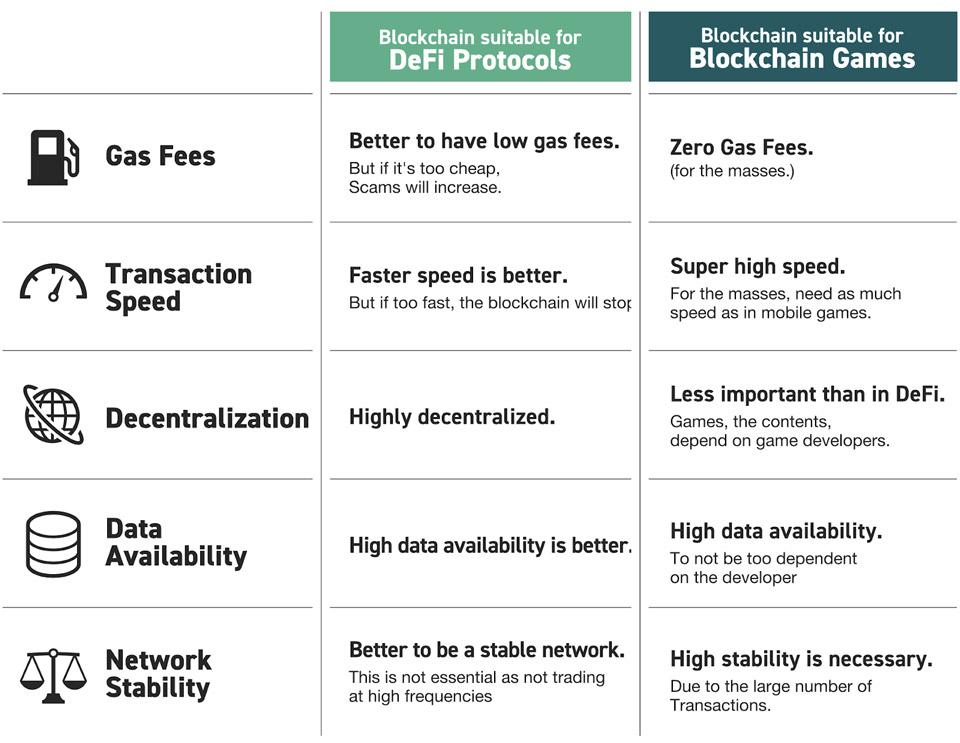 |  | Blockchain suitable for DeFi Protocols | Blockchain suitable for Blockchain Games |
|---|---|---|
| Gas Fees | Better to have low gas fees. But if it's too cheap, Scams will increase. | Zero Gas Fees. (for the masses.) |
| Transaction Speed | Faster speed is better. But if too fast, the blockchain will stop | Super high speed. For the masses, need as much speed as in mobile games. |
| Decentralization | Highly decentralized. | Less important than in DeFi. Games, the contents, depend on game developers. |
| Data Availability | High data availability is better. | High data availability. To not be too dependent on the developer |
| Network Stability | Better to be a stable network. This is not essential as not trading at high frequencies | High stability is necessary. Due to the large number of Transactions. |